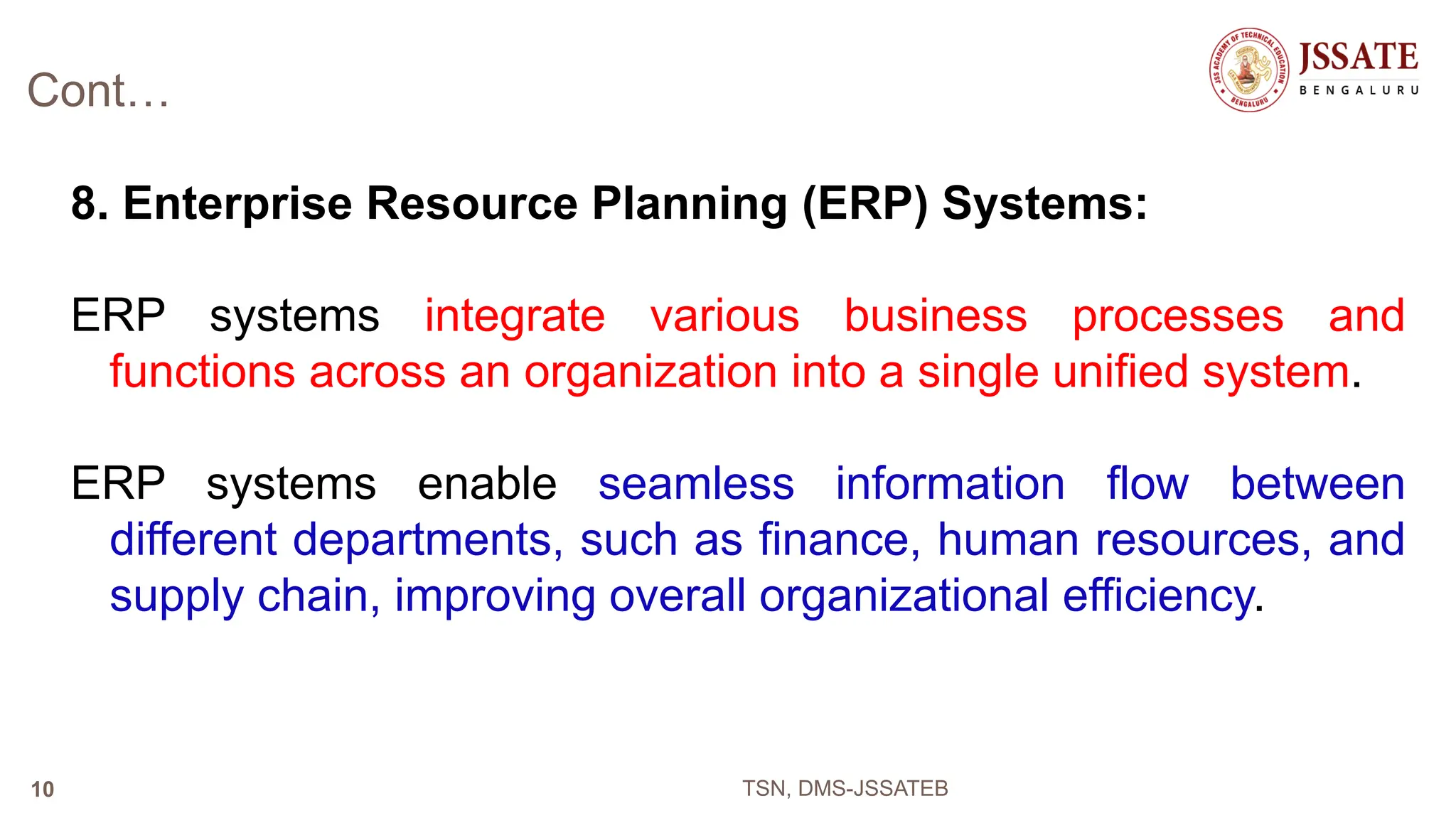 Cont…

JSS ACADEMY OF TECHNICAL EDUCATION BENGALURU

JSSATE
BENGALURU

8. Enterprise Resource Planning (ERP) Systems:

ERP systems integrate various business processes and functions across an organization into a single unified system.

ERP systems enable seamless information flow between different departments, such as finance, human resources, and supply chain, improving overall organizational efficiency.

10

TSN, DMS-JSSATEB